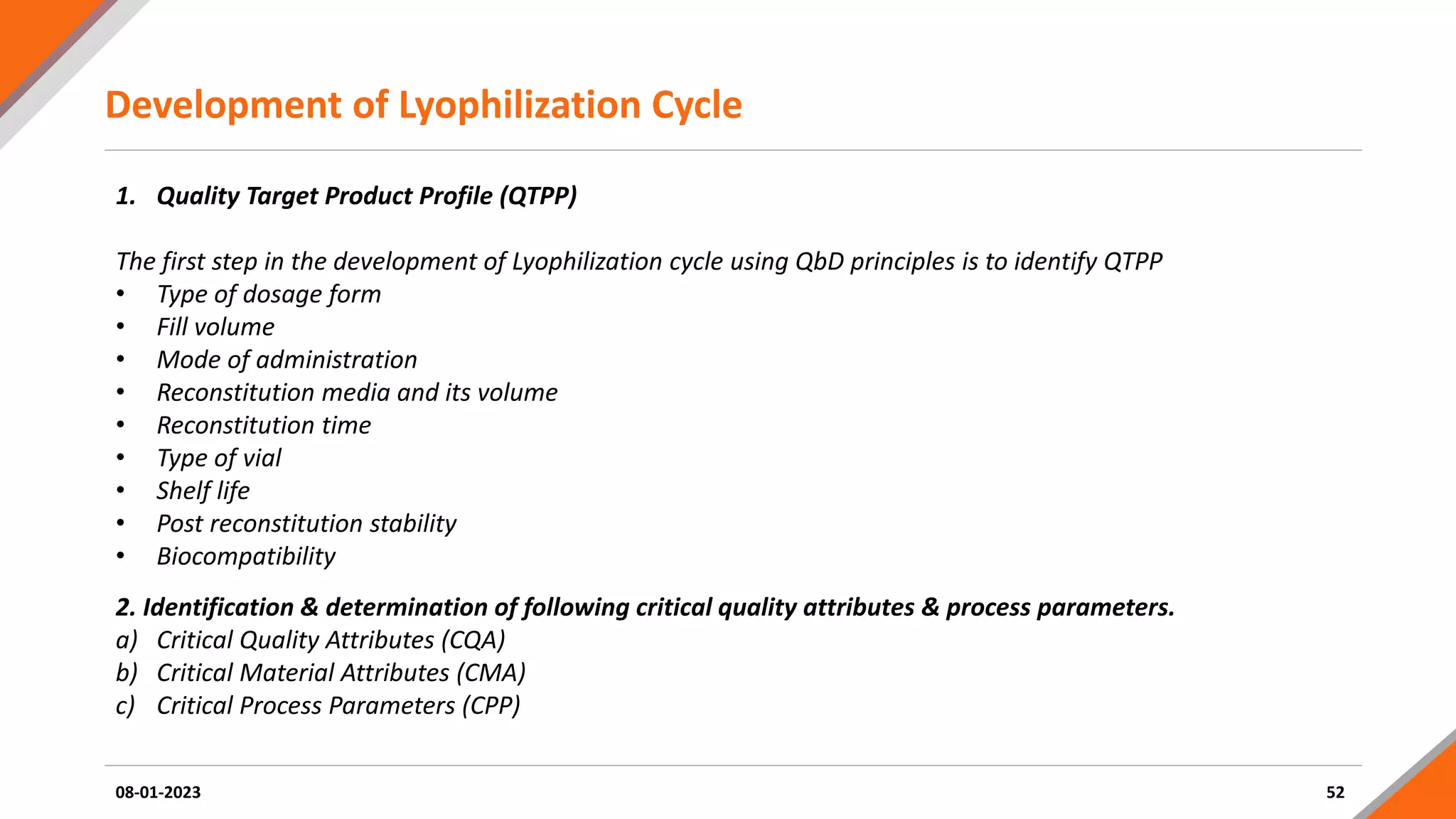 Development of Lyophilization Cycle

1. Quality Target Product Profile (QTPP)

The first step in the development of Lyophilization cycle using QbD principles is to identify QTPP
• Type of dosage form
• Fill volume
• Mode of administration
• Reconstitution media and its volume
• Reconstitution time
• Type of vial
• Shelf life
• Post reconstitution stability
• Biocompatibility

2. Identification & determination of following critical quality attributes & process parameters.
a) Critical Quality Attributes (CQA)
b) Critical Material Attributes (CMA)
c) Critical Process Parameters (CPP)

08-01-2023

52